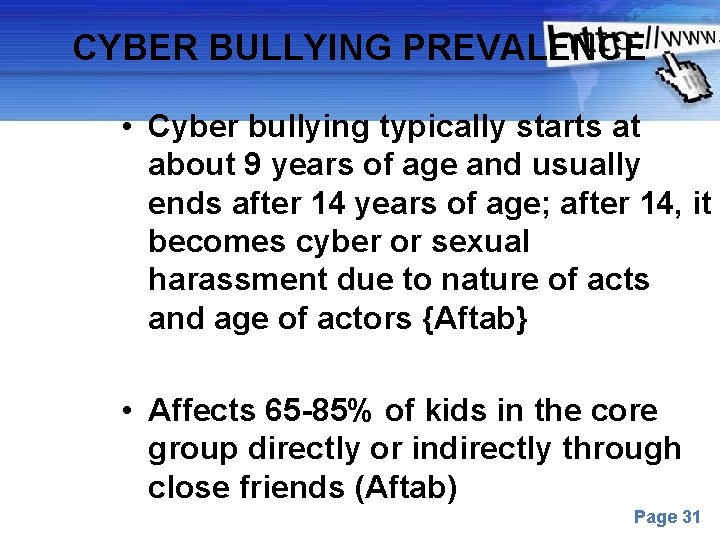 CYBER BULLYING PREVALENCE

http://www.

• Cyber bullying typically starts at about 9 years of age and usually ends after 14 years of age; after 14, it becomes cyber or sexual harassment due to nature of acts and age of actors {Aftab}

• Affects 65-85% of kids in the core group directly or indirectly through close friends (Aftab)

Page 31